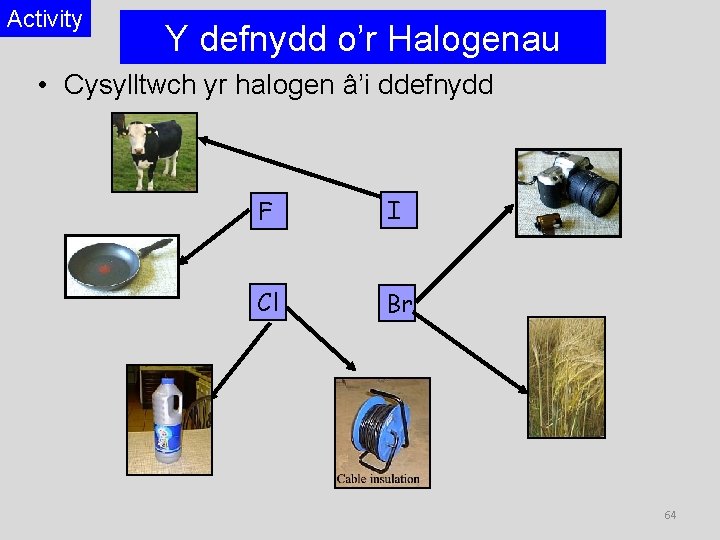 Activity

Y defnydd o'r Halogenau

• Cysylltwch yr halogen â'i ddefnydd

F

I

Cl

Br

Cable insulation

64